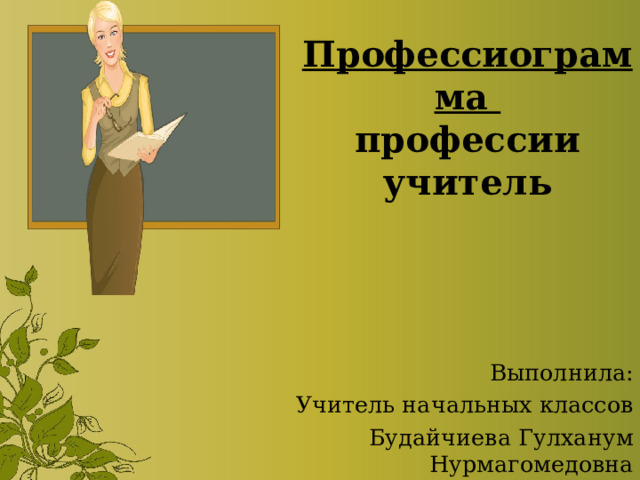 Профессиограмма профессии учитель

Выполнила:
Учитель начальных классов
Будайчиева Гулханум Нурмагомедовна